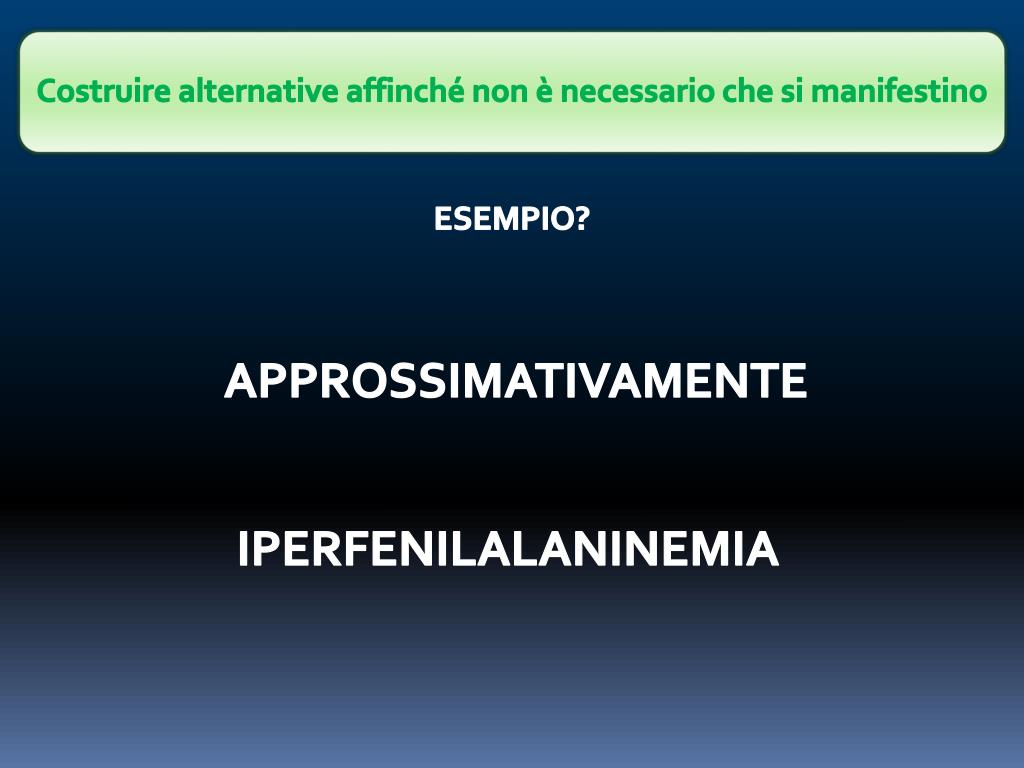 Costruire alternative affinché non è necessario che si manifestino

ESEMPIO?

APPROSSIMATIVAMENTE

IPERFENILALANINEMIA